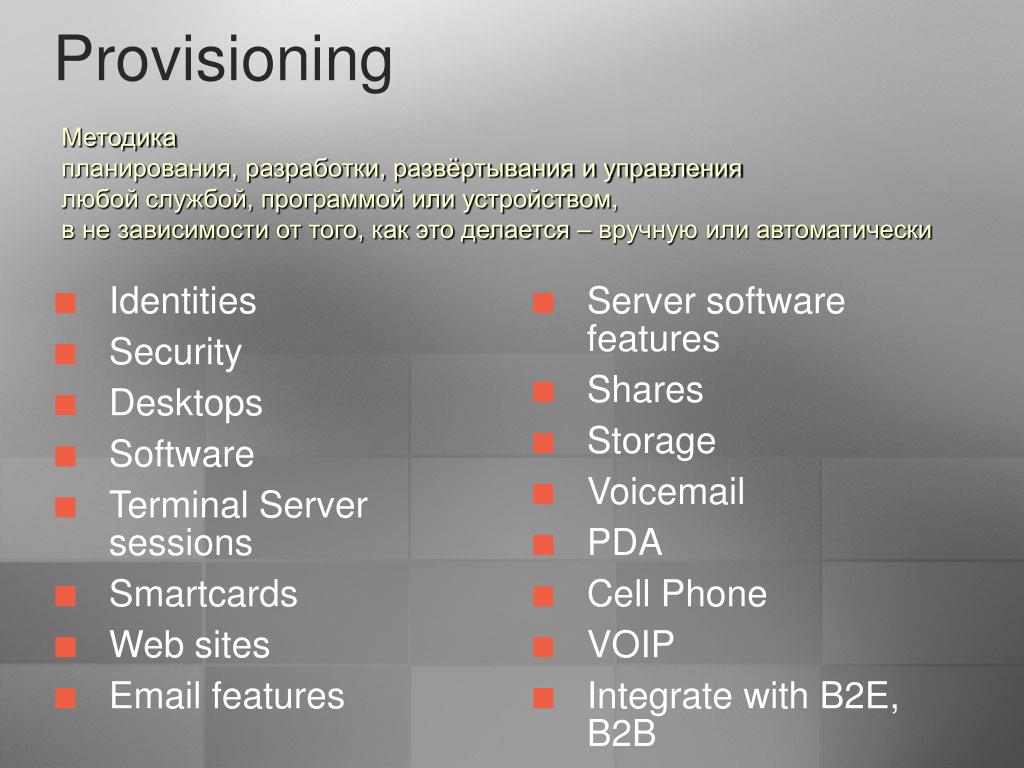 Provisioning

Методика
планирования, разработки, развёртывания и управления
любой службой, программой или устройством,
в не зависимости от того, как это делается – вручную или автоматически

- Identities
- Security
- Desktops
- Software
- Terminal Server sessions
- Smartcards
- Web sites
- Email features

- Server software features
- Shares
- Storage
- Voicemail
- PDA
- Cell Phone
- VOIP
- Integrate with B2E, B2B